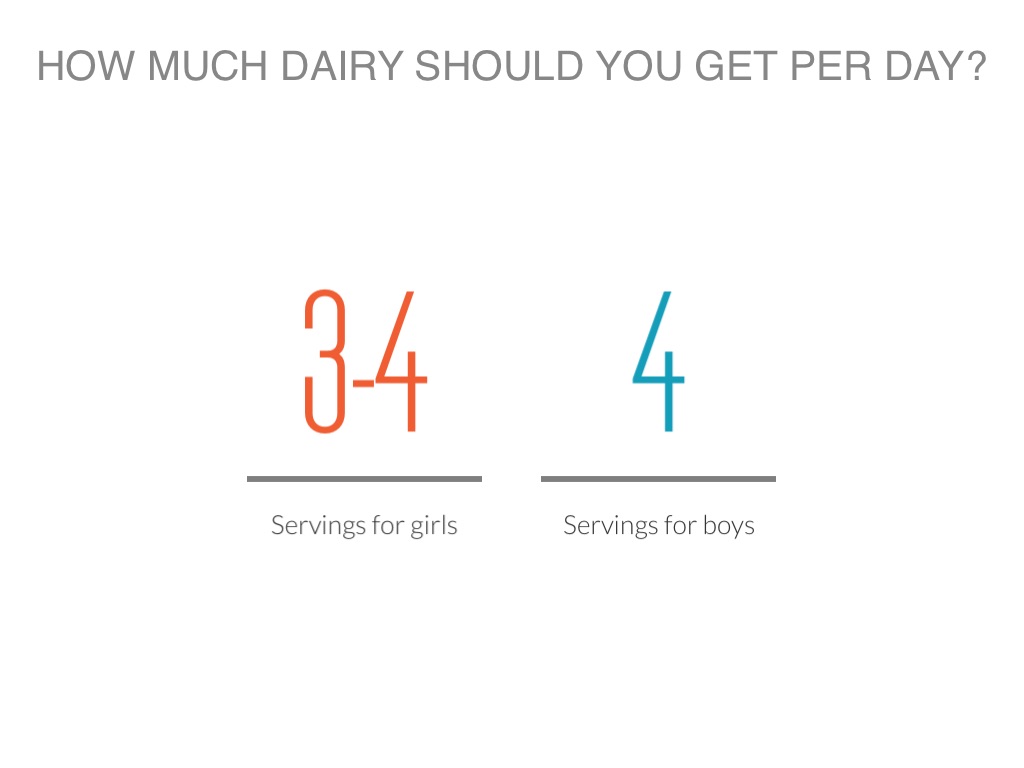 HOW MUCH DAIRY SHOULD YOU GET PER DAY?

3-4

Servings for girls

4

Servings for boys